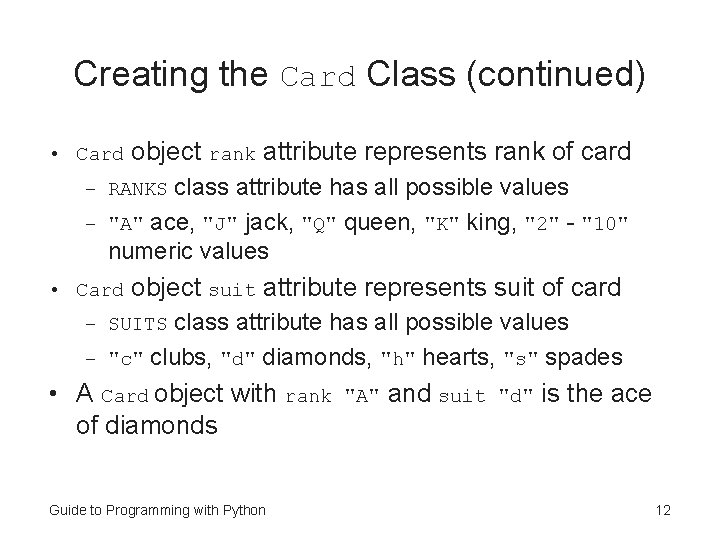 Creating the Card Class (continued)

• Card object rank attribute represents rank of card
  – RANKS class attribute has all possible values
  – "A" ace, "J" jack, "Q" queen, "K" king, "2" - "10" numeric values
• Card object suit attribute represents suit of card
  – SUITS class attribute has all possible values
  – "c" clubs, "d" diamonds, "h" hearts, "s" spades
• A Card object with rank "A" and suit "d" is the ace of diamonds

Guide to Programming with Python

12